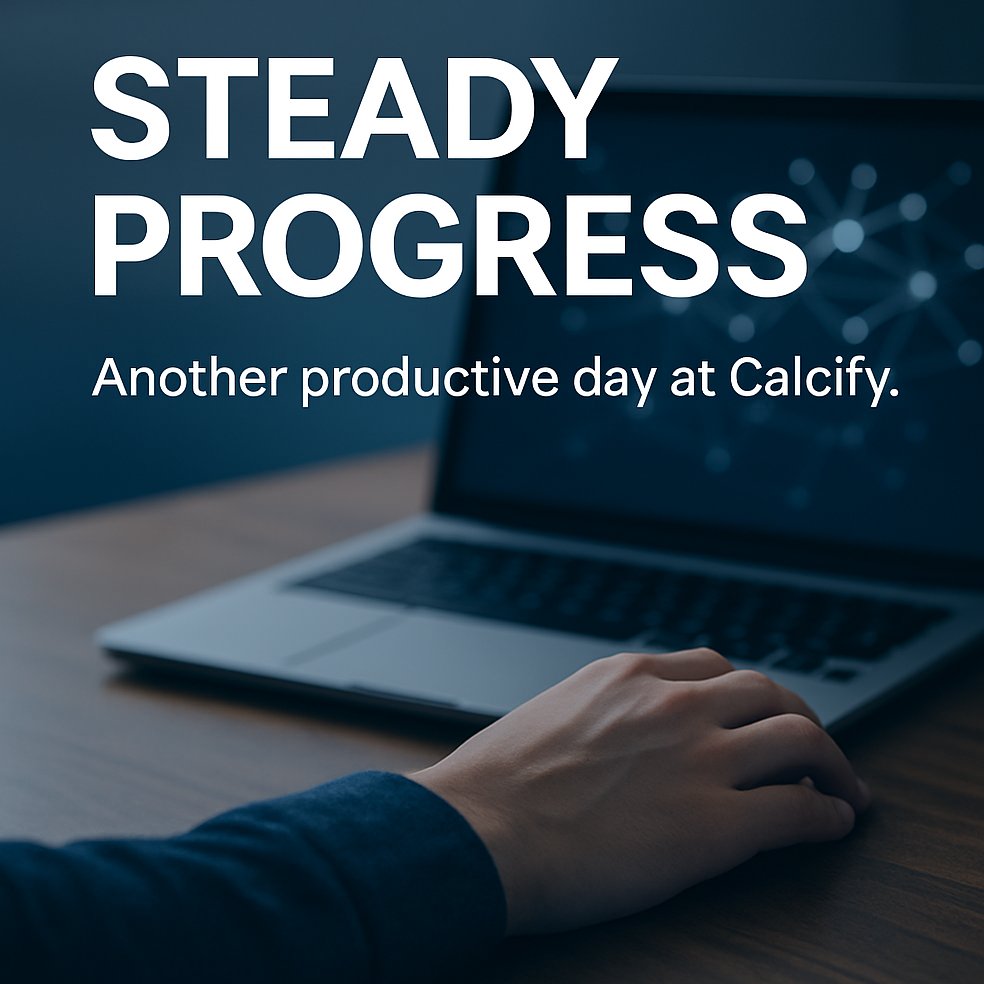 STEADY PROGRESS

Another productive day at Calcify.